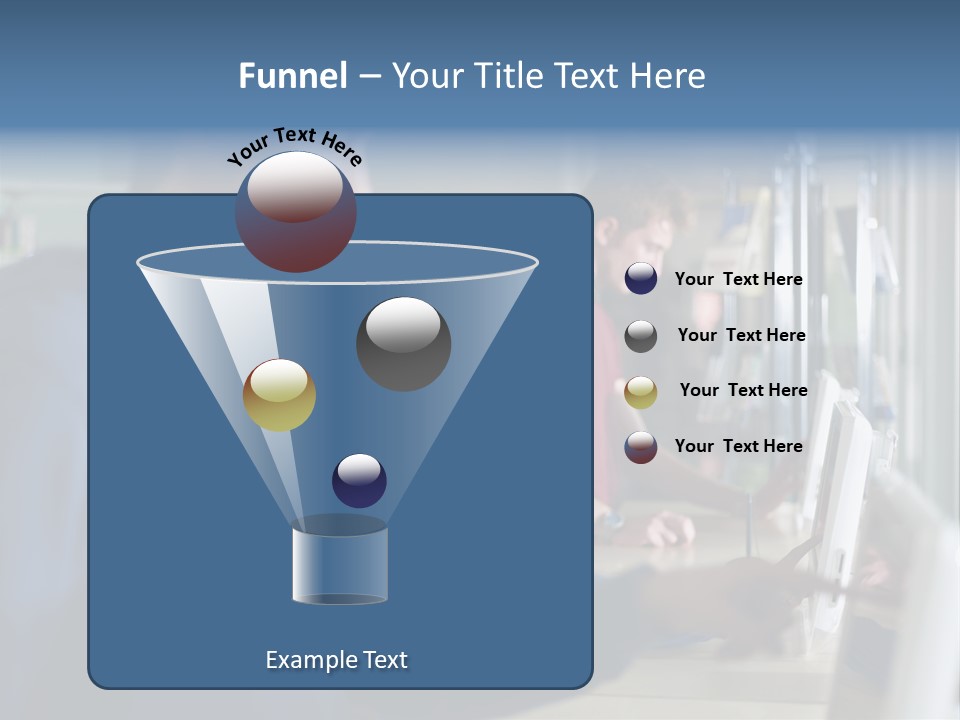 Funnel – Your Title Text Here

Your Text Here

Your Text Here

Your Text Here

Your Text Here

Your Text Here

Example Text